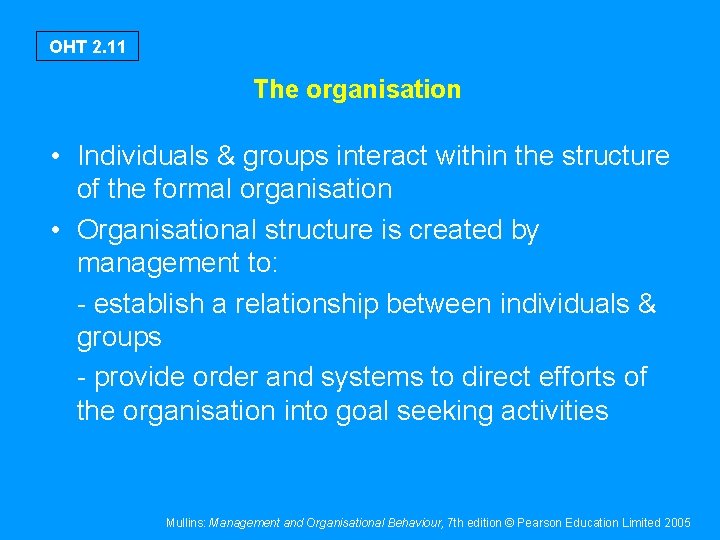 OHT 2.11

The organisation

• Individuals & groups interact within the structure of the formal organisation

• Organisational structure is created by management to:

- establish a relationship between individuals & groups

- provide order and systems to direct efforts of the organisation into goal seeking activities

Mullins: Management and Organisational Behaviour, 7th edition © Pearson Education Limited 2005